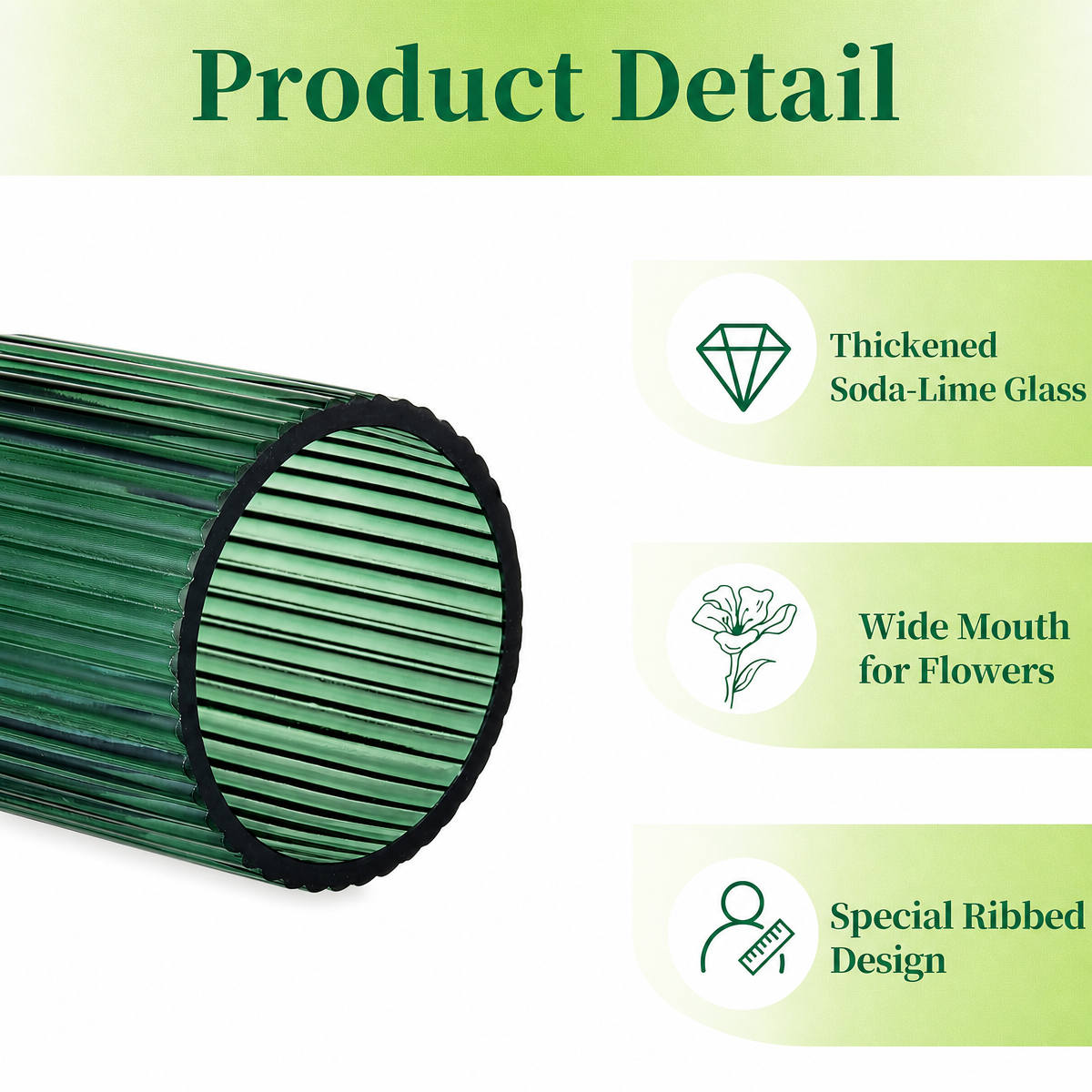 Product Detail

Thickened Soda-Lime Glass

Wide Mouth for Flowers

Special Ribbed Design